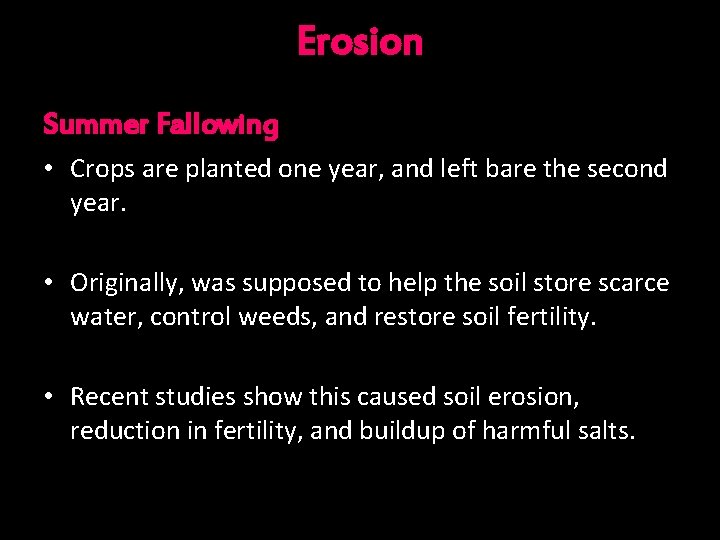 Erosion

Summer Fallowing

• Crops are planted one year, and left bare the second year.

• Originally, was supposed to help the soil store scarce water, control weeds, and restore soil fertility.

• Recent studies show this caused soil erosion, reduction in fertility, and buildup of harmful salts.